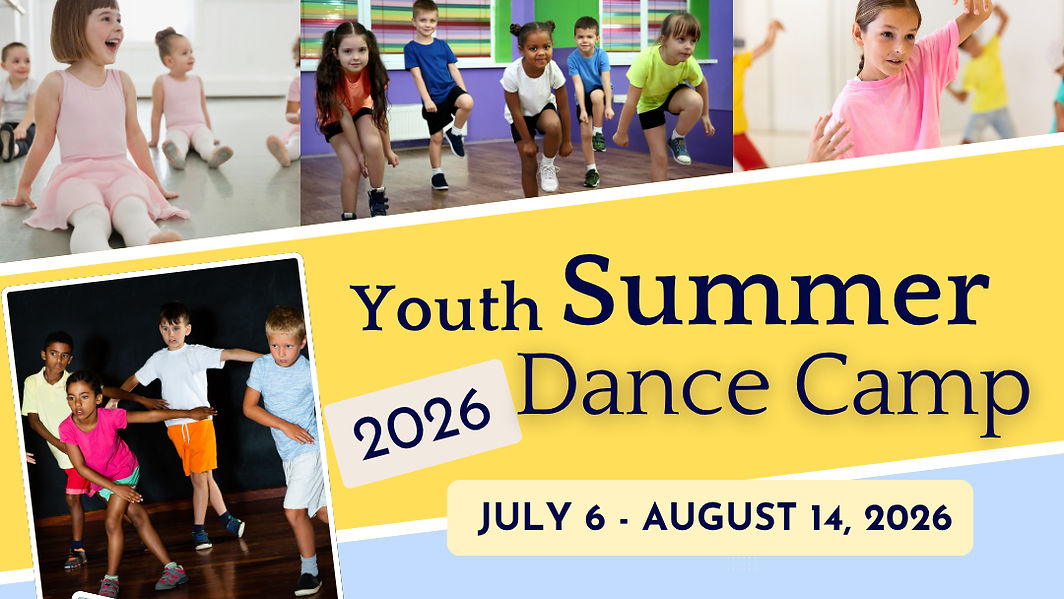 Youth Summer Dance Camp

2026

JULY 6 - AUGUST 14, 2026